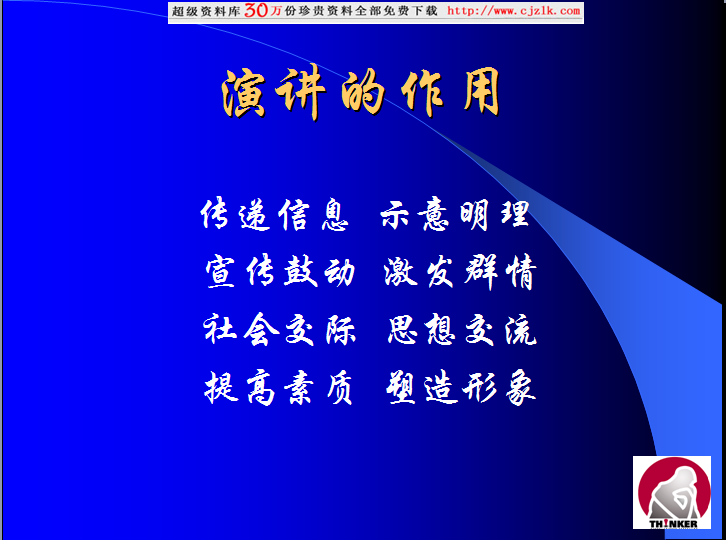 超级资料库30万份珍贵资料全部免费下载 http://www.cjzlk.com

演讲的作用

传递信息 示意明理

宣传鼓动 激发群情

社会交际 思想交流

提高素质 塑造形象

TH!NKER